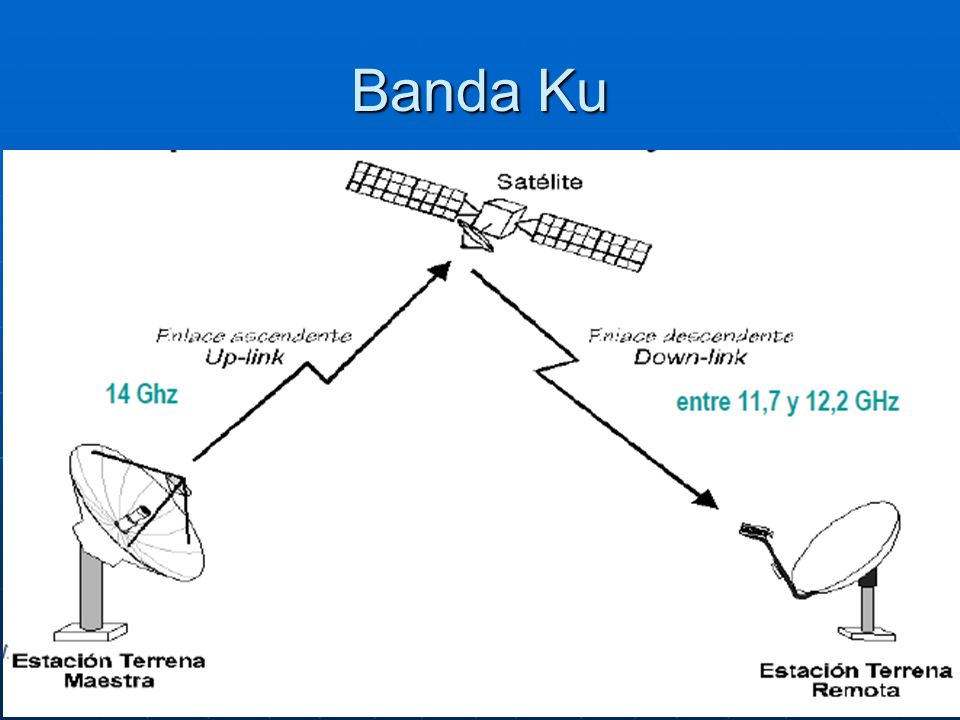 Banda Ku

Satélite

Enlace ascendente
Up-link

14 Ghz

Enlace descendente
Down-link

entre 11,7 y 12,2 GHz

Estación Terrena
Maestra

Estación Terrena
Remota